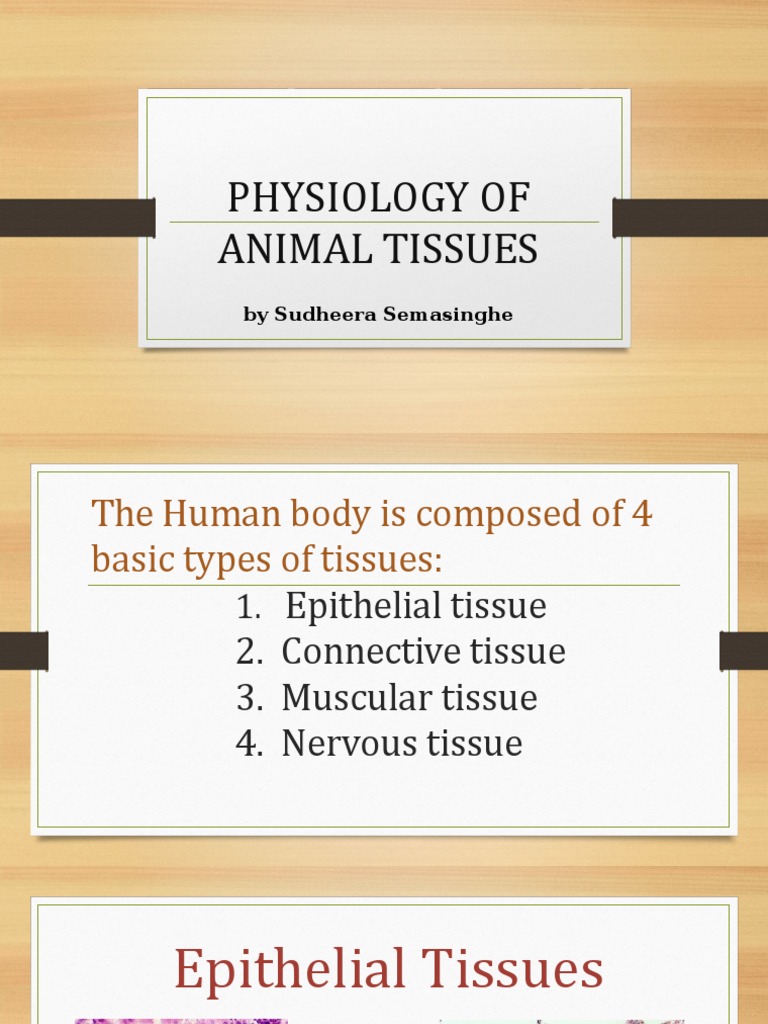 PHYSIOLOGY OF ANIMAL TISSUES

by Sudheera Semasinghe

The Human body is composed of 4 basic types of tissues:

1. Epithelial tissue
2. Connective tissue
3. Muscular tissue
4. Nervous tissue

Epithelial Tissues